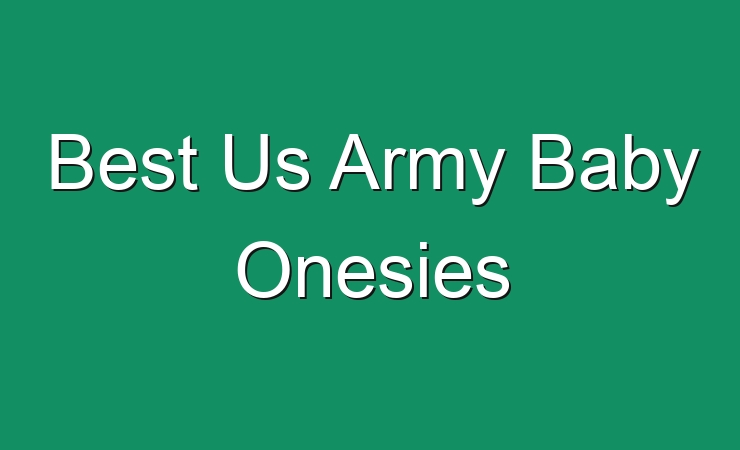 Best Us Army Baby Onesies